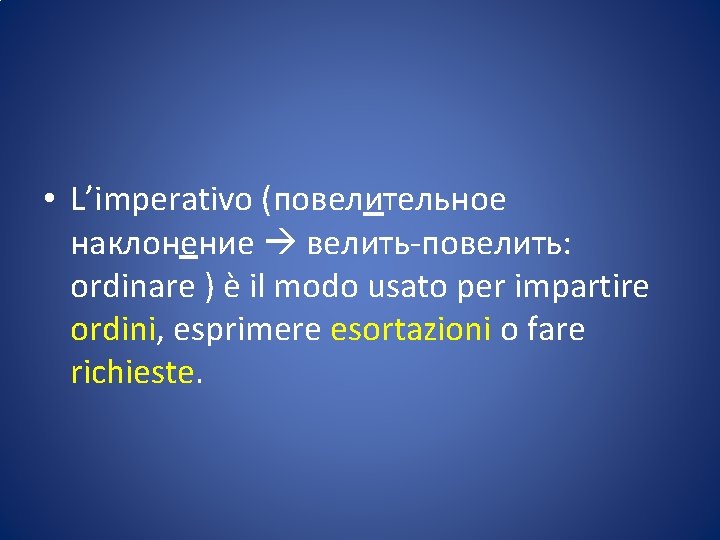 • L’imperativo (повелительное наклонение → велить-повелить: ordinare ) è il modo usato per impartire ordini, esprimere esortazioni o fare richieste.